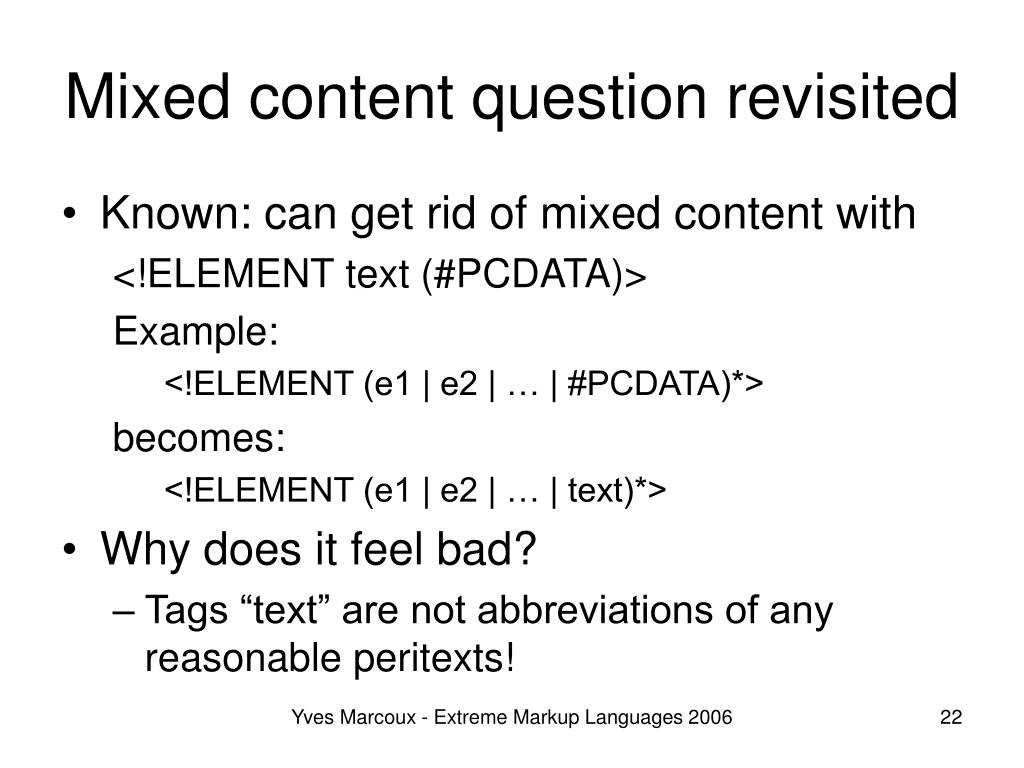 Mixed content question revisited

• Known: can get rid of mixed content with

<!ELEMENT text (#PCDATA)>

Example:

<!ELEMENT (e1 | e2 | … | #PCDATA)*>

becomes:

<!ELEMENT (e1 | e2 | … | text)*>

• Why does it feel bad?

– Tags “text” are not abbreviations of any reasonable peritexts!

Yves Marcoux - Extreme Markup Languages 2006

22